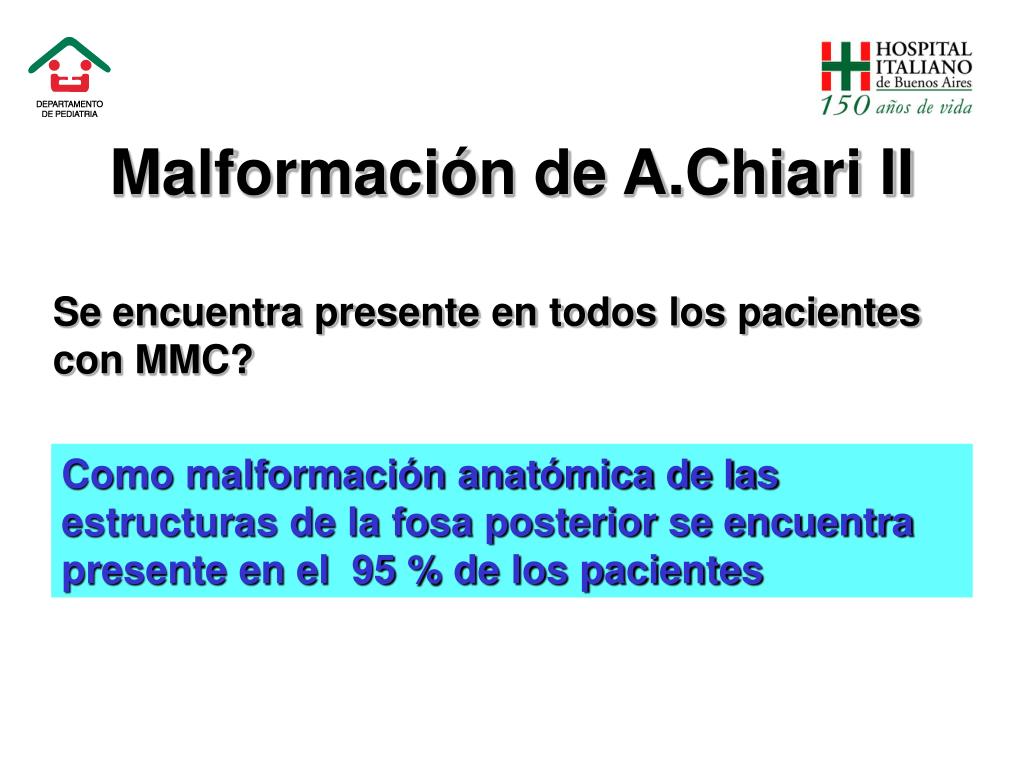 DEPARTAMENTO DE PEDIATRIA

HOSPITAL ITALIANO de Buenos Aires
150 años de vida

Malformación de A.Chiari II

Se encuentra presente en todos los pacientes con MMC?

Como malformación anatómica de las estructuras de la fosa posterior se encuentra presente en el 95 % de los pacientes